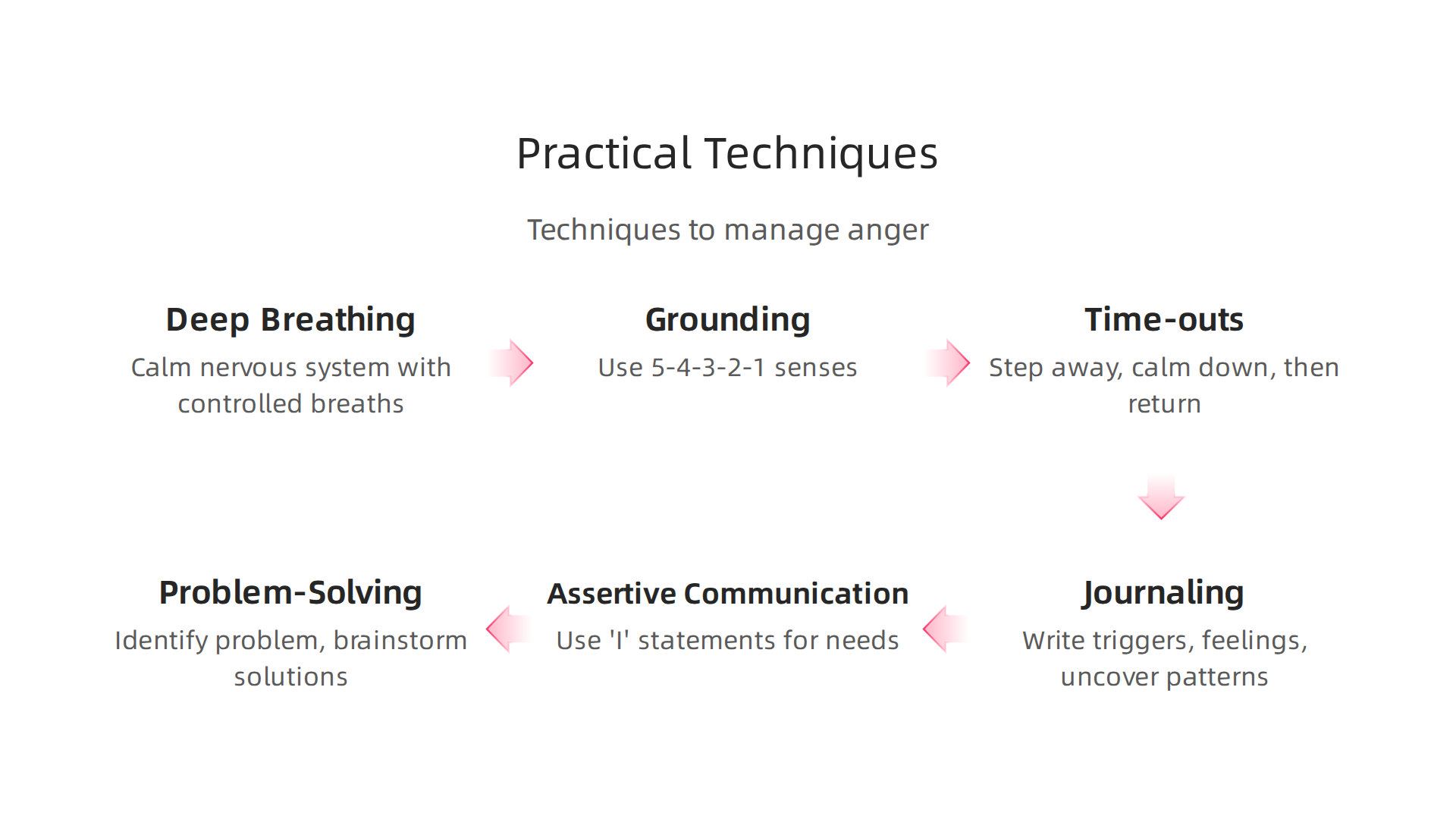 Practical Techniques

Techniques to manage anger

Deep Breathing

Calm nervous system with controlled breaths

Grounding

Use 5-4-3-2-1 senses

Time-outs

Step away, calm down, then return

Journaling

Write triggers, feelings, uncover patterns

Assertive Communication

Use 'I' statements for needs

Problem-Solving

Identify problem, brainstorm solutions